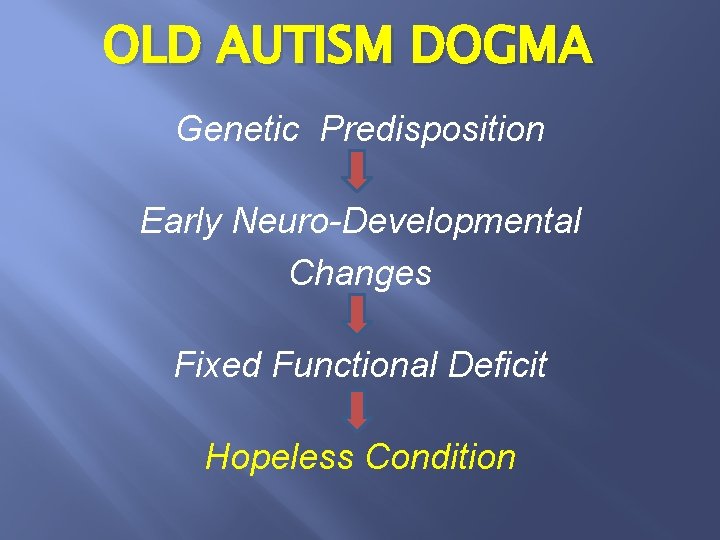 OLD AUTISM DOGMA

Genetic Predisposition

Early Neuro-Developmental Changes

Fixed Functional Deficit

Hopeless Condition